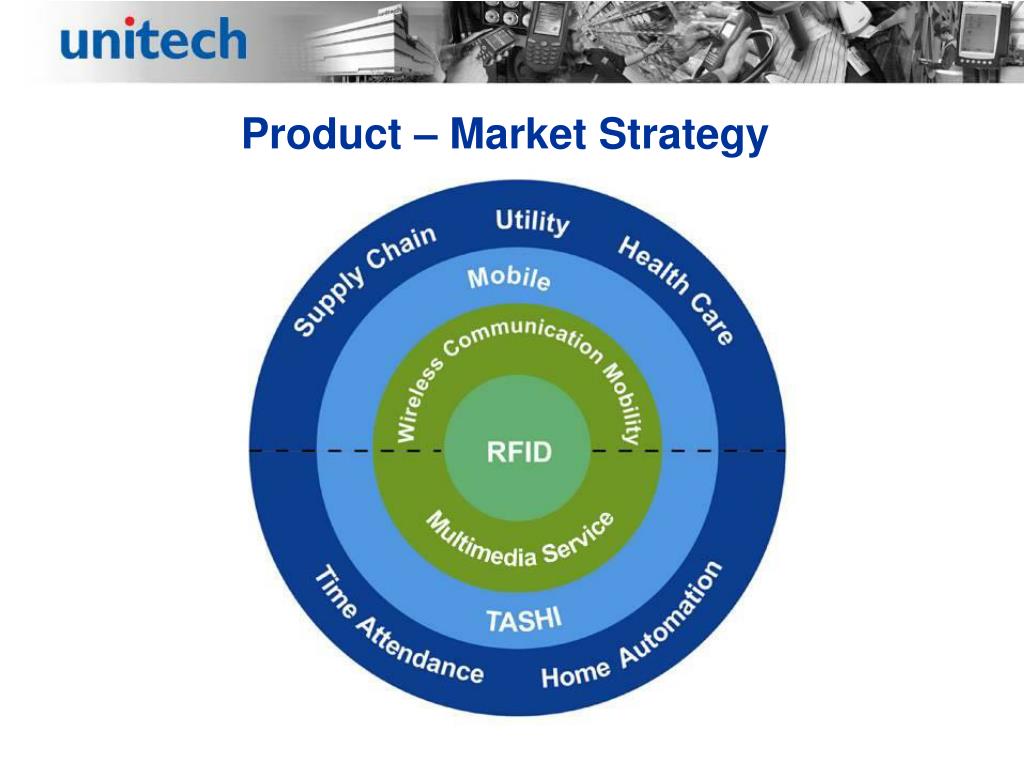 unitech

Product – Market Strategy

Supply Chain
Utility
Health Care
Mobile
Wireless Communication Mobility
RFID
Multimedia Service
TASHI
Time Attendance
Home Automation